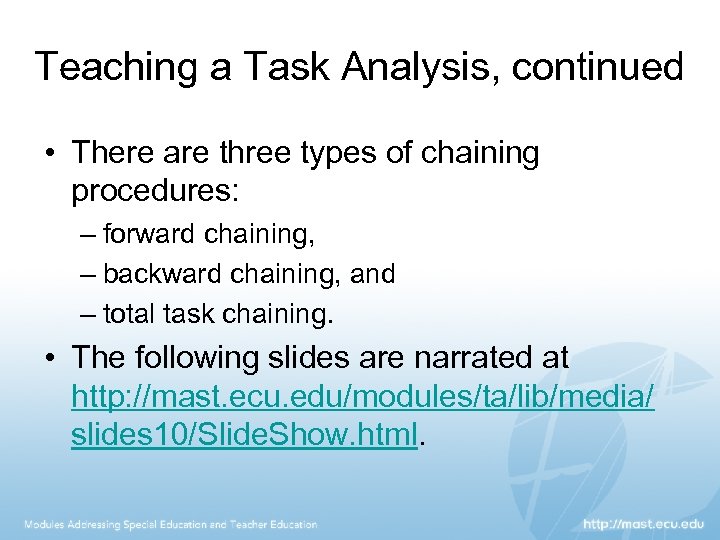 Teaching a Task Analysis, continued

• There are three types of chaining procedures:
– forward chaining,
– backward chaining, and
– total task chaining.

• The following slides are narrated at http://mast.ecu.edu/modules/ta/lib/media/slides10/SlideShow.html.

Modules Addressing Special Education and Teacher Education

http://mast.ecu.edu